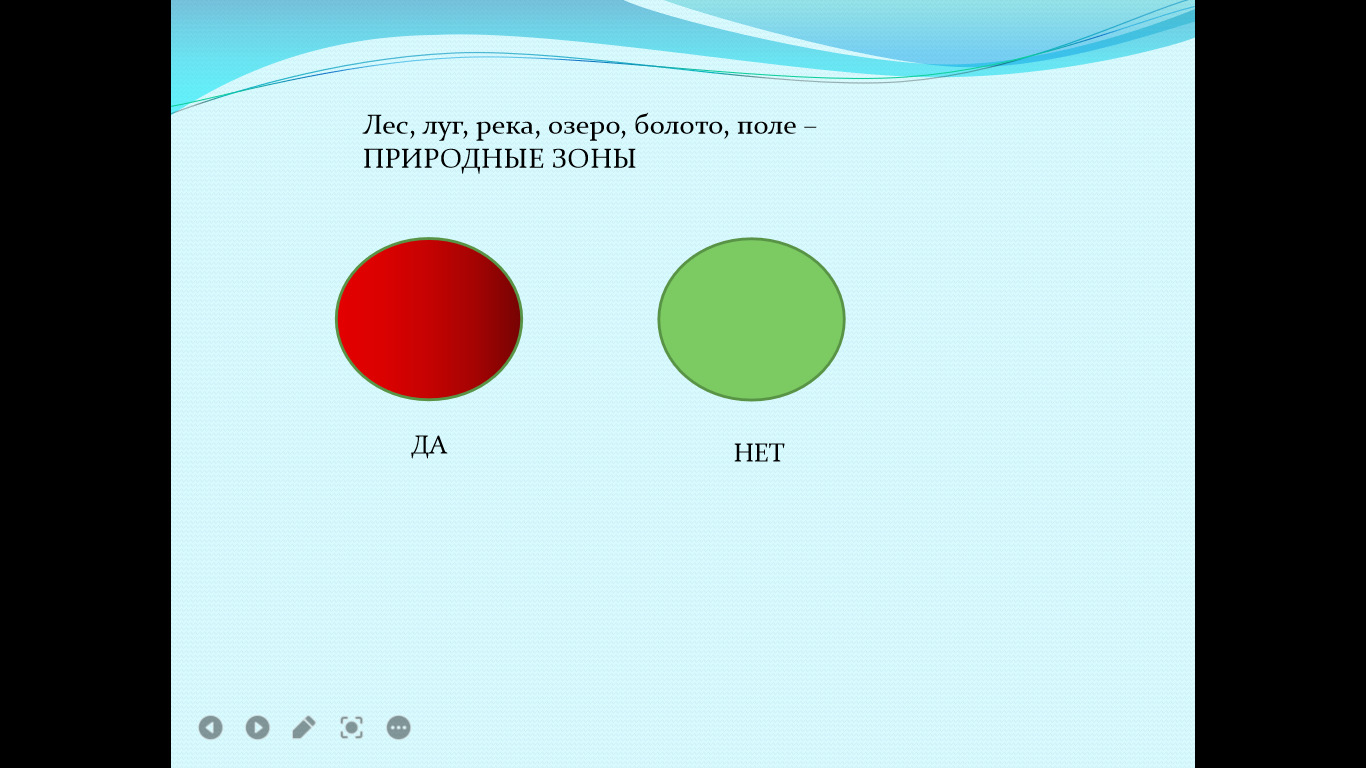 Лес, луг, река, озеро, болото, поле – ПРИРОДНЫЕ ЗОНЫ

ДА

НЕТ